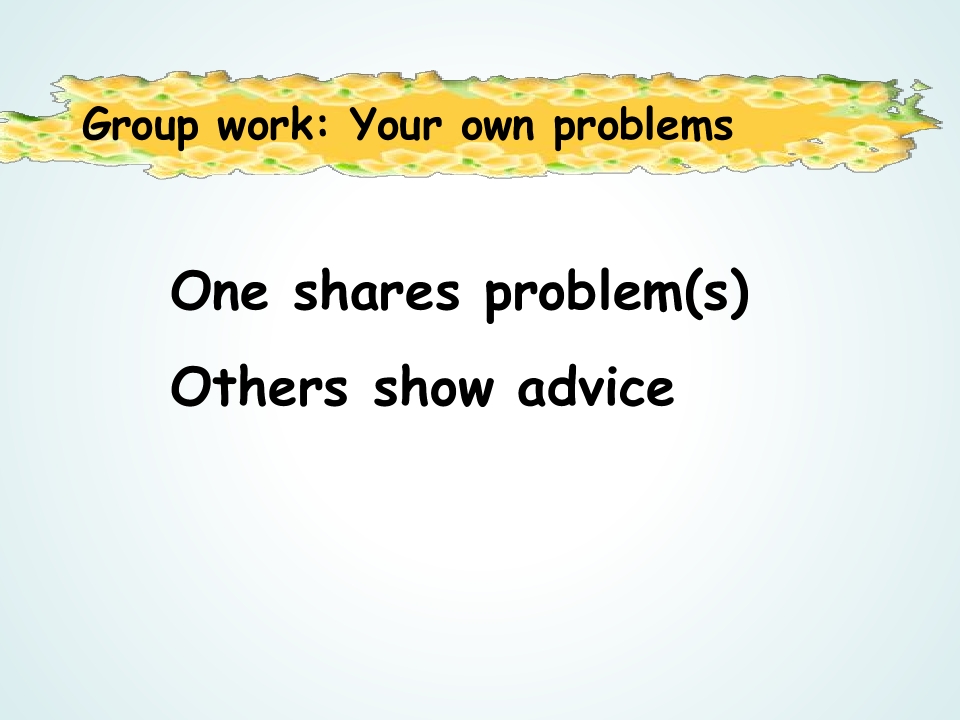 Group work: Your own problems

One shares problem(s)

Others show advice